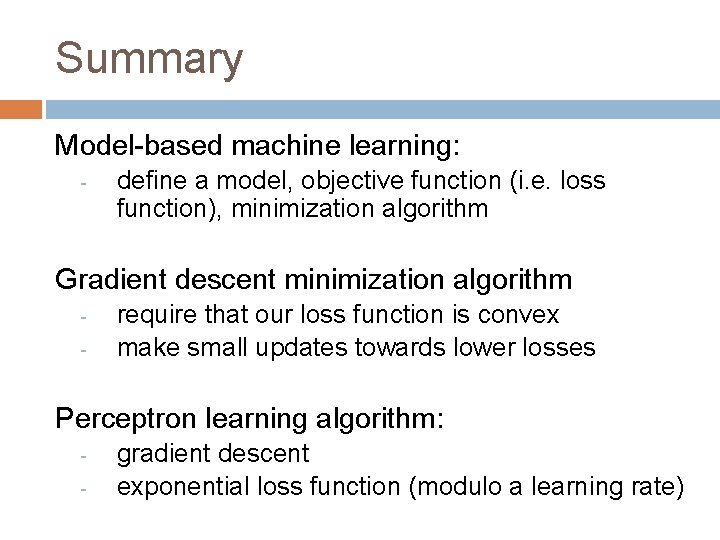 Summary

Model-based machine learning:
- define a model, objective function (i.e. loss function), minimization algorithm

Gradient descent minimization algorithm
- require that our loss function is convex
- make small updates towards lower losses

Perceptron learning algorithm:
- gradient descent
- exponential loss function (modulo a learning rate)